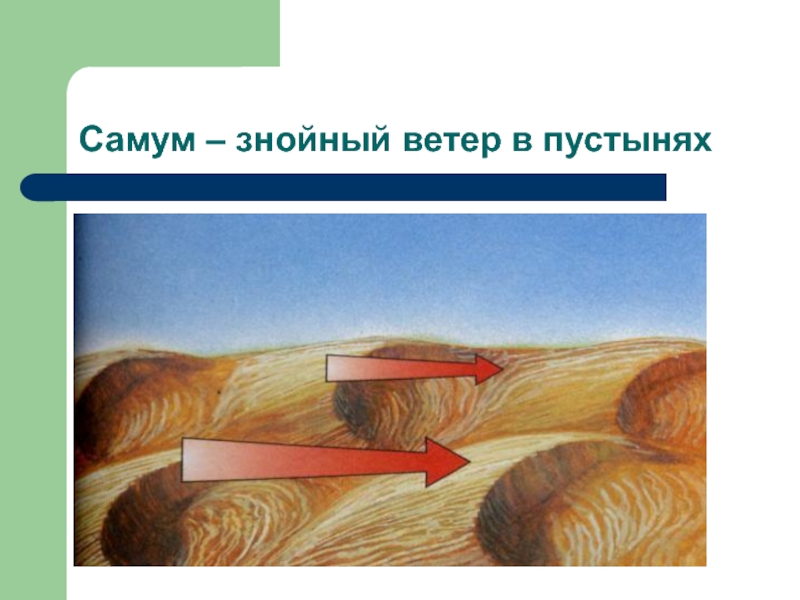 Самум – знойный ветер в пустынях